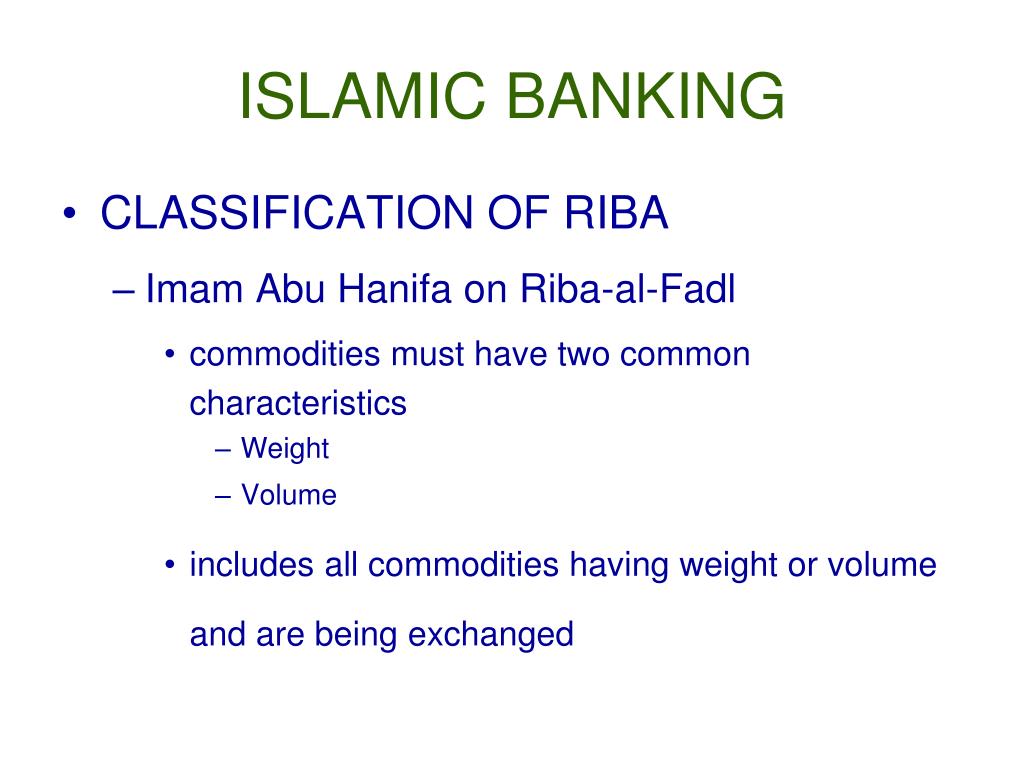 ISLAMIC BANKING

• CLASSIFICATION OF RIBA

– Imam Abu Hanifa on Riba-al-Fadl

• commodities must have two common characteristics

– Weight

– Volume

• includes all commodities having weight or volume and are being exchanged